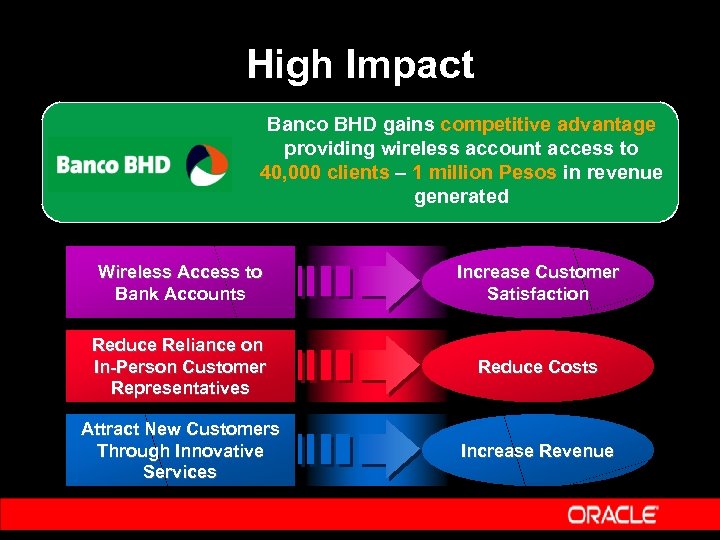 High Impact

Banco BHD

Banco BHD gains competitive advantage providing wireless account access to 40,000 clients – 1 million Pesos in revenue generated

Wireless Access to Bank Accounts

Increase Customer Satisfaction

Reduce Reliance on In-Person Customer Representatives

Reduce Costs

Attract New Customers Through Innovative Services

Increase Revenue

ORACLE